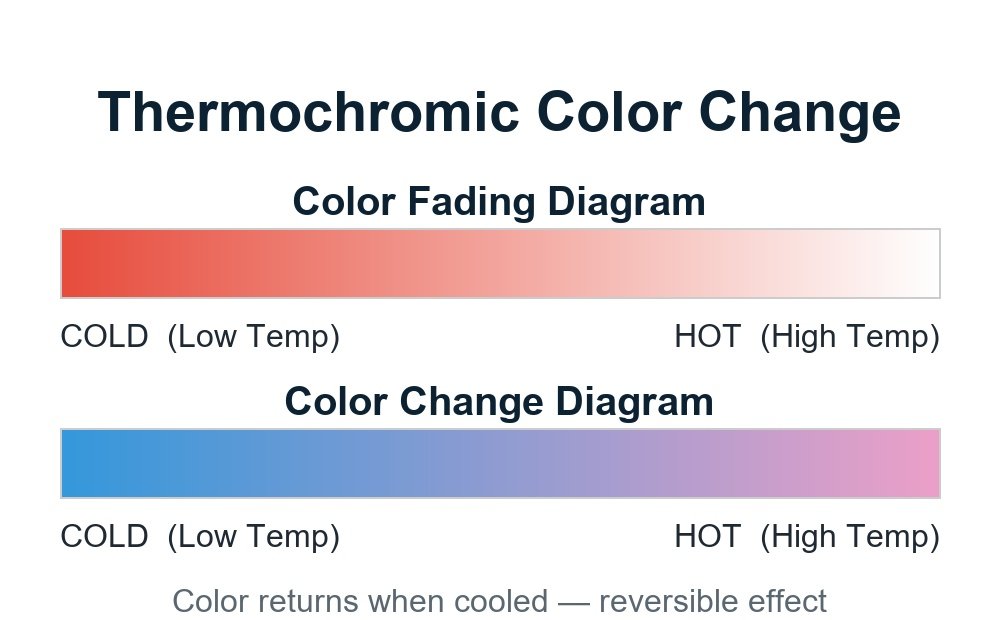 Thermochromic Color Change

Color Fading Diagram

COLD (Low Temp)

HOT (High Temp)

Color Change Diagram

COLD (Low Temp)

HOT (High Temp)

Color returns when cooled — reversible effect